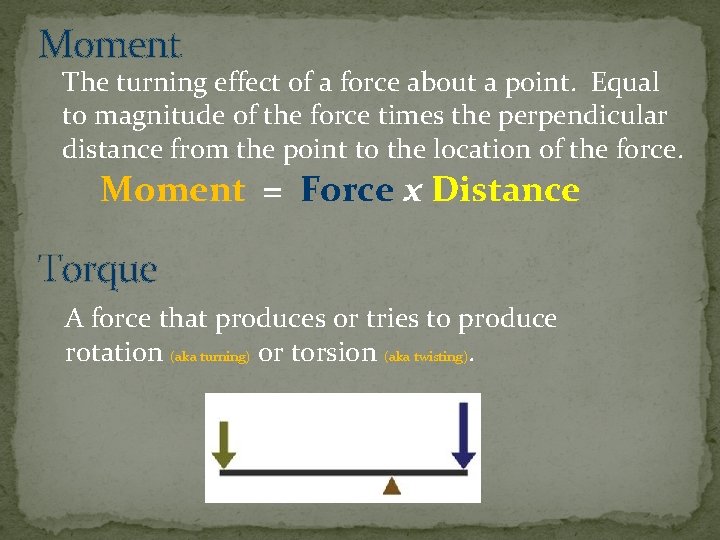 Moment

The turning effect of a force about a point. Equal to magnitude of the force times the perpendicular distance from the point to the location of the force.

Moment = Force x Distance

Torque

A force that produces or tries to produce rotation (aka turning) or torsion (aka twisting).